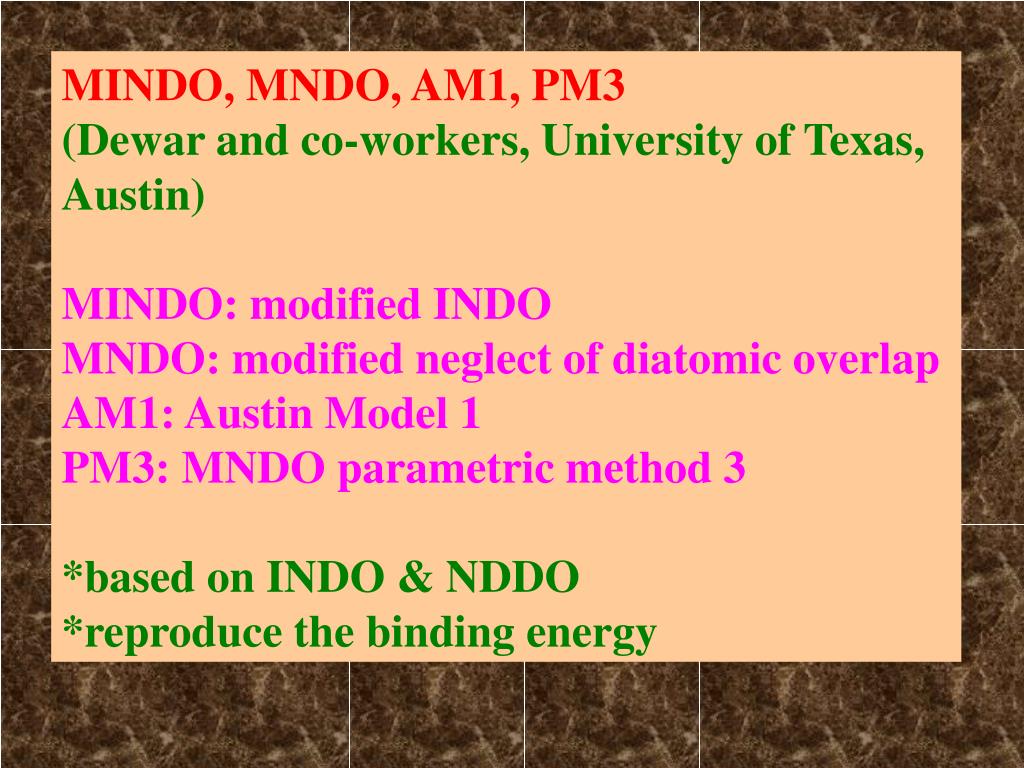 MINDO, MNDO, AM1, PM3
(Dewar and co-workers, University of Texas, Austin)

MINDO: modified INDO
MNDO: modified neglect of diatomic overlap
AM1: Austin Model 1
PM3: MNDO parametric method 3

*based on INDO & NDDO
*reproduce the binding energy